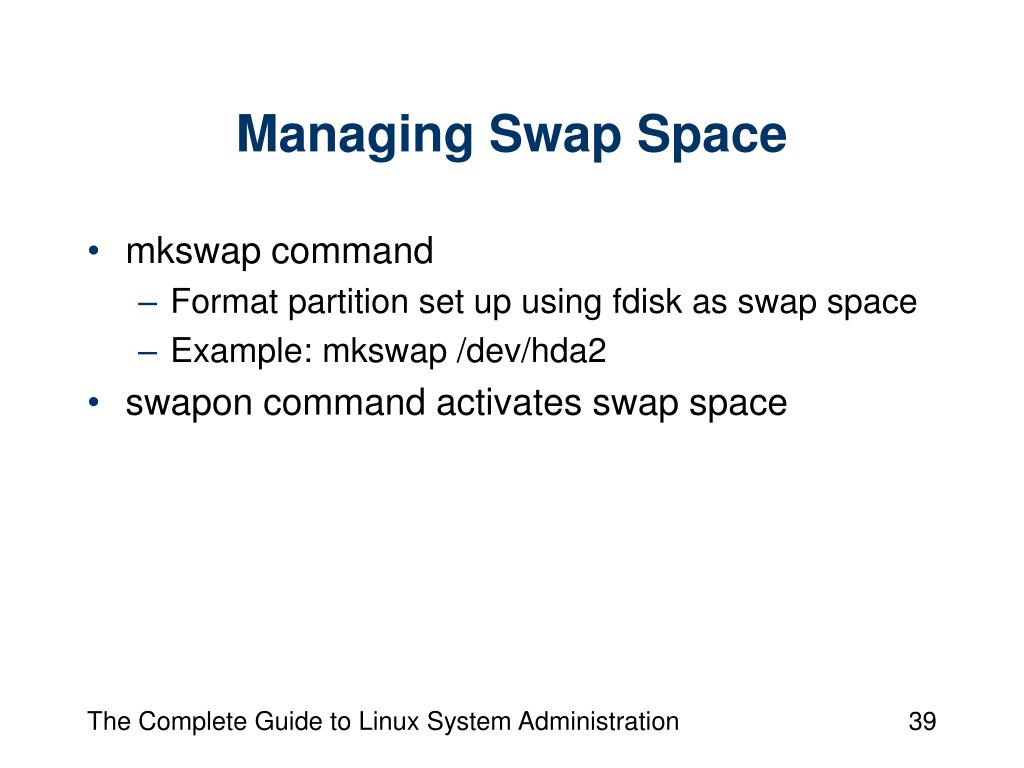 Managing Swap Space

• mkswap command
– Format partition set up using fdisk as swap space
– Example: mkswap /dev/hda2
• swapon command activates swap space

The Complete Guide to Linux System Administration

39